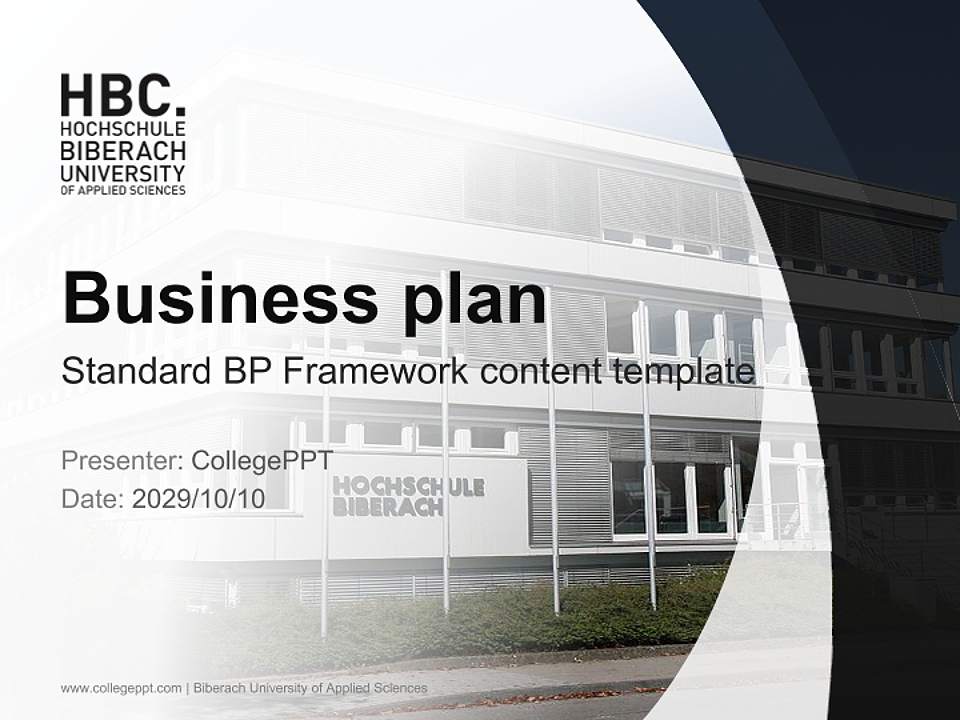 HBC.
HOCHSCHULE
BIBERACH
UNIVERSITY
OF APPLIED SCIENCES

Business plan

Standard BP Framework content template

Presenter: CollegePPT
Date: 2029/10/10

HOCHSCHULE
BIBERACH

www.collegeppt.com | Biberach University of Applied Sciences